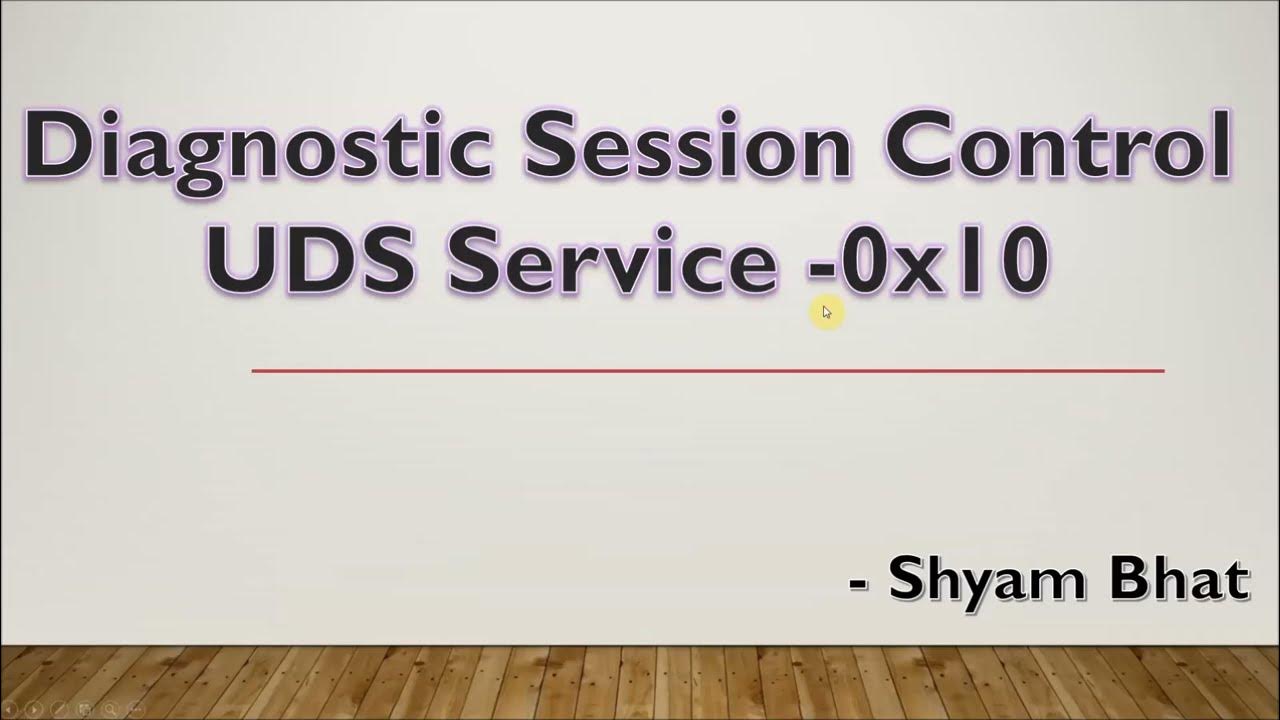 Diagnostic Session Control
UDS Service -0x10

- Shyam Bhat